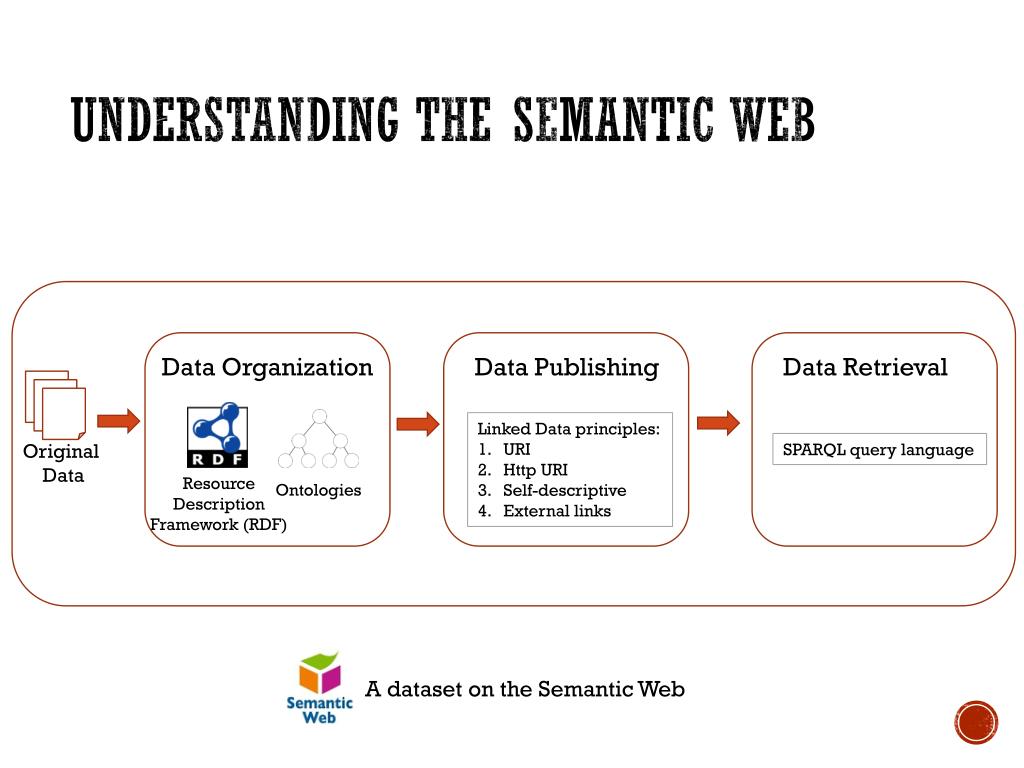 UNDERSTANDING THE SEMANTIC WEB

Original Data

Data Organization

RDF

Resource Description Framework (RDF)

Ontologies

Data Publishing

Linked Data principles:
1. URI
2. Http URI
3. Self-descriptive
4. External links

Data Retrieval

SPARQL query language

Semantic Web

A dataset on the Semantic Web